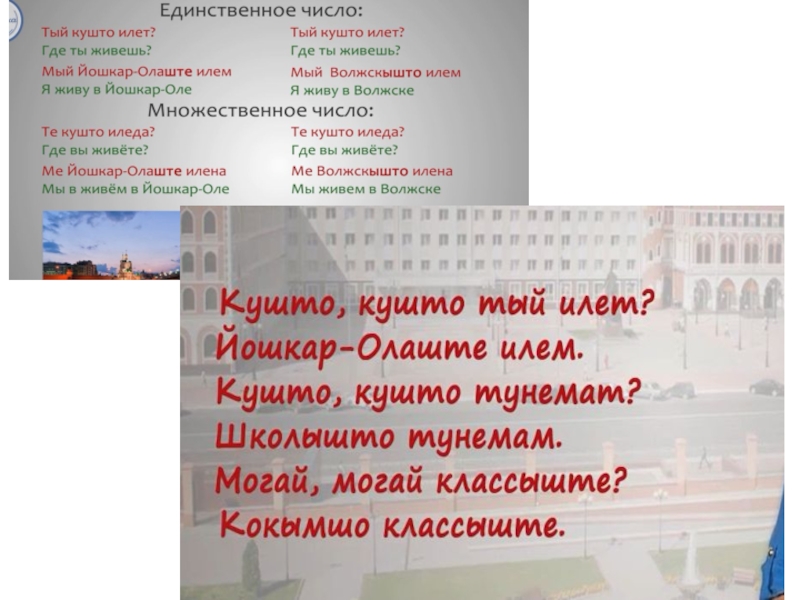 Единственное число:

Тый кушто илет?
Где ты живешь?
Мый Йошкар-Олаште илем
Я живу в Йошкар-Оле

Тый кушто илет?
Где ты живешь?
Мый Волжскышто илем
Я живу в Волжске

Множественное число:

Те кушто иледа?
Где вы живёте?
Ме Йошкар-Олаште илена
Мы в живём в Йошкар-Оле

Те кушто иледа?
Где вы живёте?
Ме Волжскышто илена
Мы живем в Волжске

Кушто, кушто тый илет?
Йошкар-Олаште илем.
Кушто, кушто тунемат?
Школышто тунемам.
Могай, могай классыште?
Кокымшо классыште.